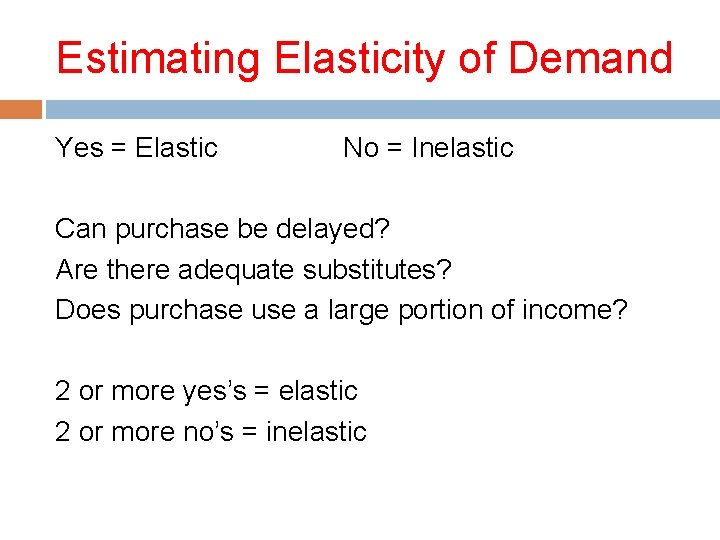 Estimating Elasticity of Demand

Yes = Elastic No = Inelastic

Can purchase be delayed?
Are there adequate substitutes?
Does purchase use a large portion of income?

2 or more yes's = elastic
2 or more no's = inelastic